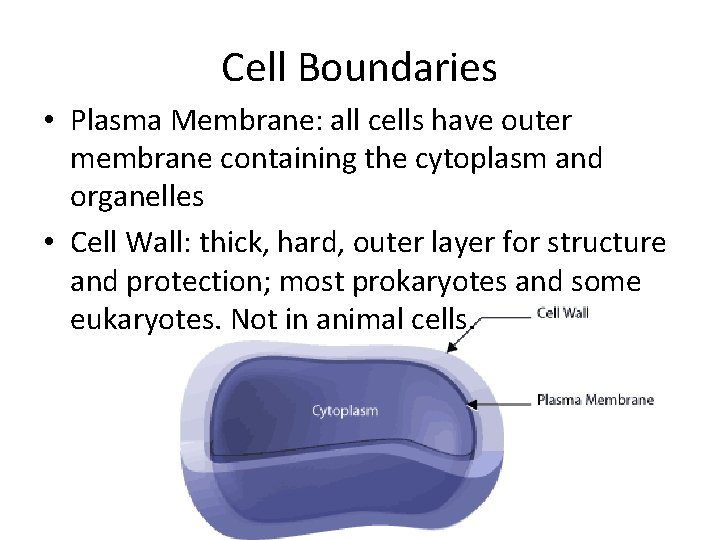 Cell Boundaries

• Plasma Membrane: all cells have outer membrane containing the cytoplasm and organelles

• Cell Wall: thick, hard, outer layer for structure and protection; most prokaryotes and some eukaryotes. Not in animal cells.

Cell Wall

Plasma Membrane

Cytoplasm